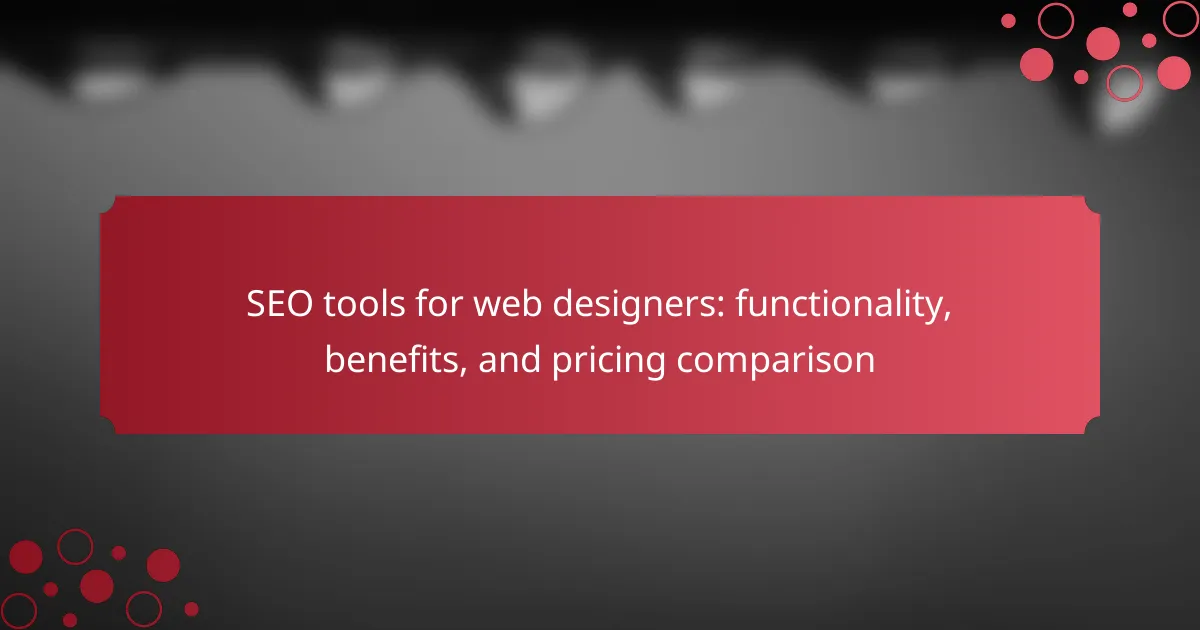 SEO tools for web designers: functionality, benefits, and pricing comparison